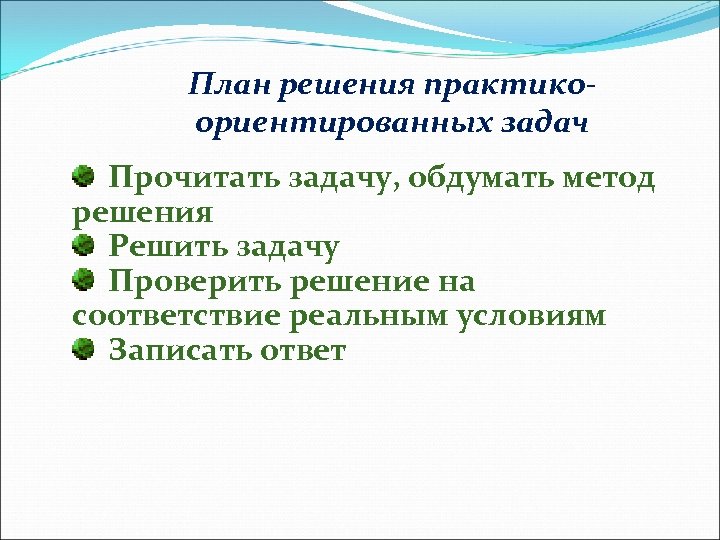 План решения практико-ориентированных задач

Прочитать задачу, обдумать метод решения

Решить задачу

Проверить решение на соответствие реальным условиям

Записать ответ